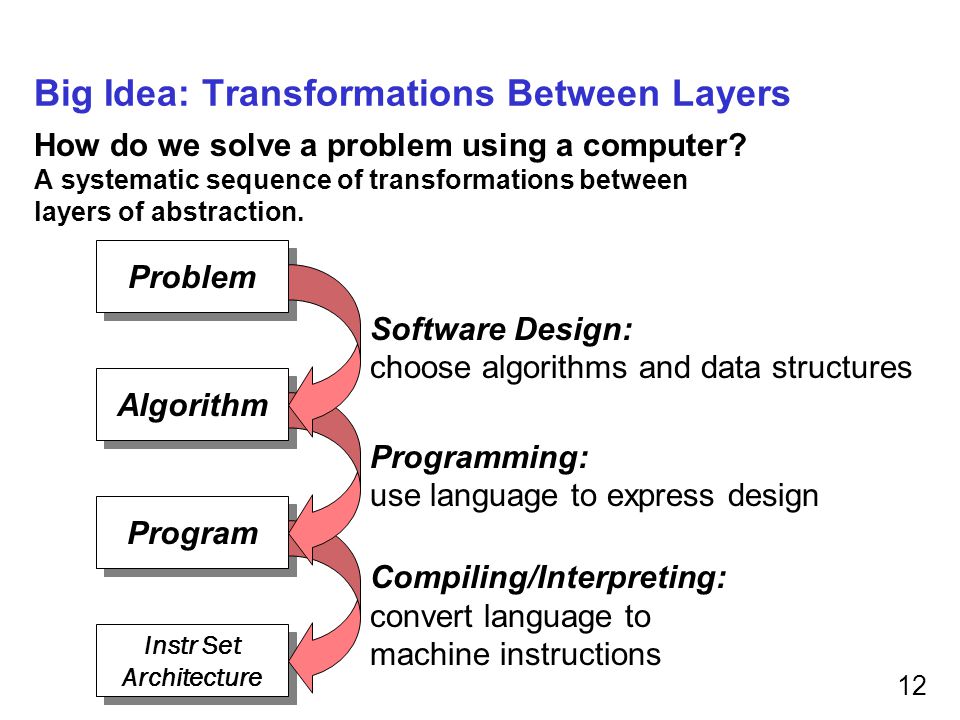 Big Idea: Transformations Between Layers

How do we solve a problem using a computer?
A systematic sequence of transformations between layers of abstraction.

Problem

Software Design:
choose algorithms and data structures

Algorithm

Programming:
use language to express design

Program

Compiling/Interpreting:
convert language to machine instructions

Instr Set Architecture

12